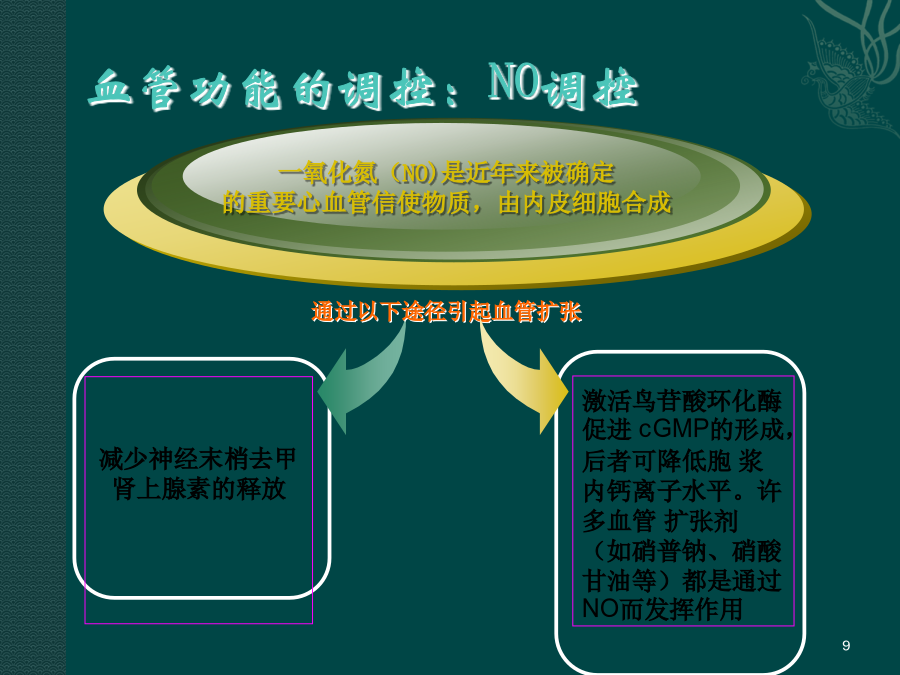 血管功能的调控：NO调控

一氧化氮（NO）是近年来被确定的重要心血管信使物质，由内皮细胞合成

通过以下途径引起血管扩张

减少神经末梢去甲肾上腺素的释放

激活鸟苷酸环化酶促进 cGMP的形成，后者可降低胞 浆内钙离子水平。许多血管 扩张剂（如硝普钠、硝酸甘油等）都是通过NO而发挥作用

9